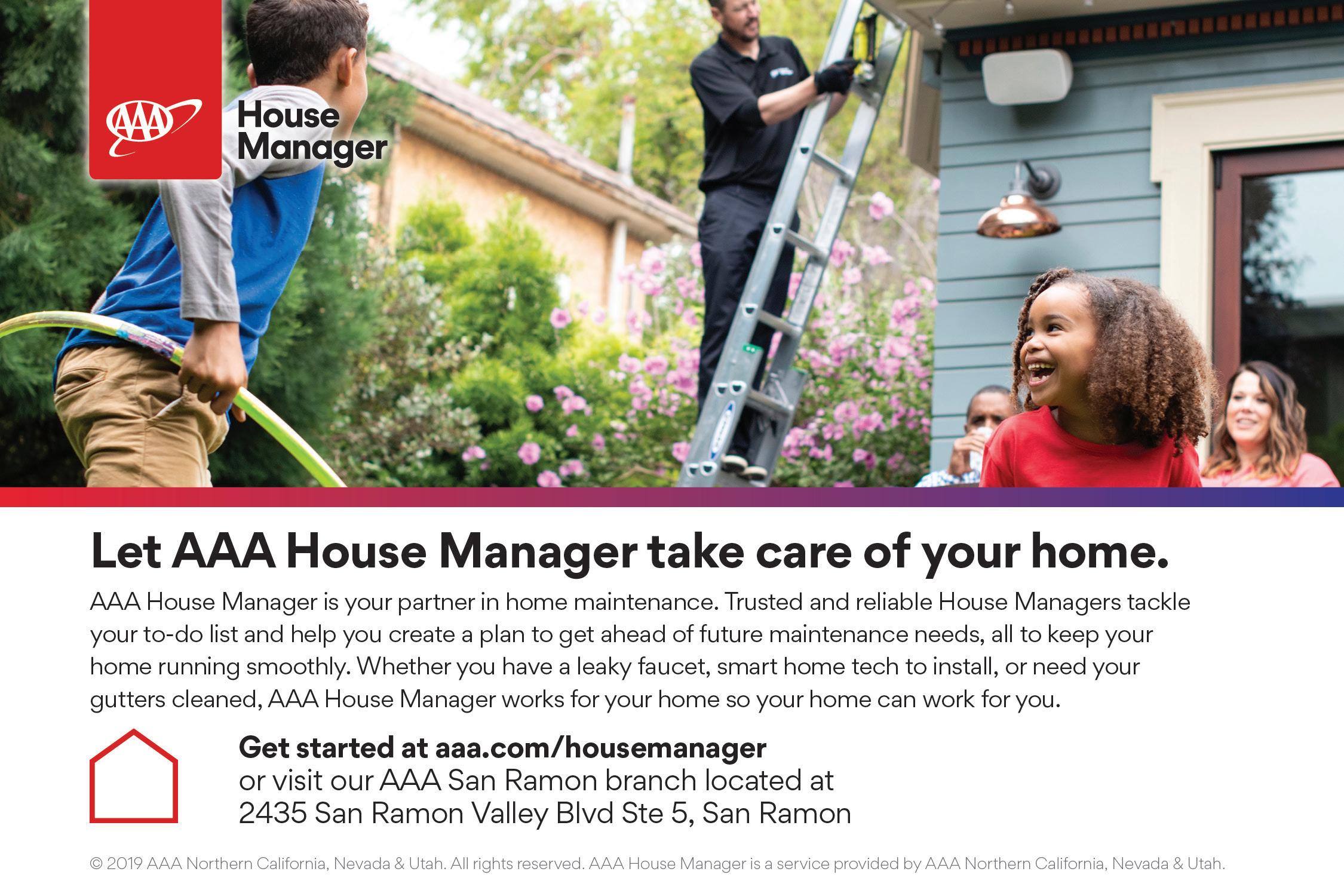 AAA House Manager

Let AAA House Manager take care of your home.

AAA House Manager is your partner in home maintenance. Trusted and reliable House Managers tackle your to-do list and help you create a plan to get ahead of future maintenance needs, all to keep your home running smoothly. Whether you have a leaky faucet, smart home tech to install, or need your gutters cleaned, AAA House Manager works for your home so your home can work for you.

Get started at aaa.com/housemanager
or visit our AAA San Ramon branch located at
2435 San Ramon Valley Blvd Ste 5, San Ramon

© 2019 AAA Northern California, Nevada & Utah. All rights reserved. AAA House Manager is a service provided by AAA Northern California, Nevada & Utah.